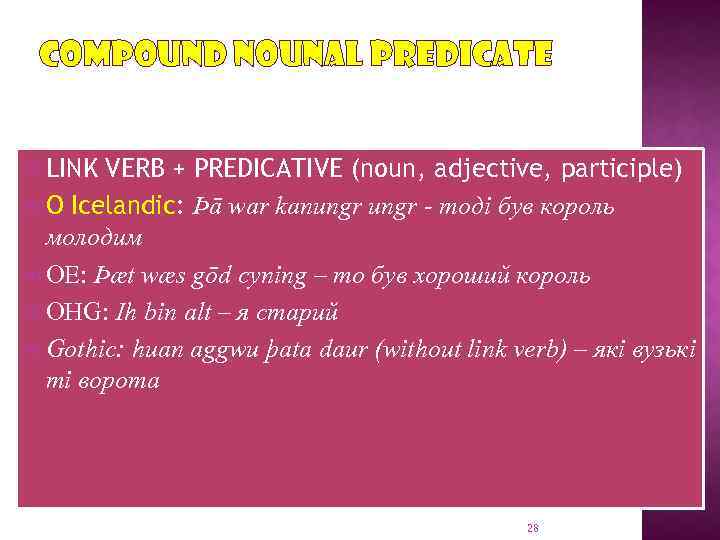 COMPOUND NOUNAL PREDICATE

LINK VERB + PREDICATIVE (noun, adjective, participle)

O Icelandic: Þā war kanungr ungr - тоді був король молодим

OE: Þæt wæs gōd cyning – то був хороший король

OHG: Ih bin alt – я старий

Gothic: huan aggwu þata daur (without link verb) – які вузькі ті ворота

28